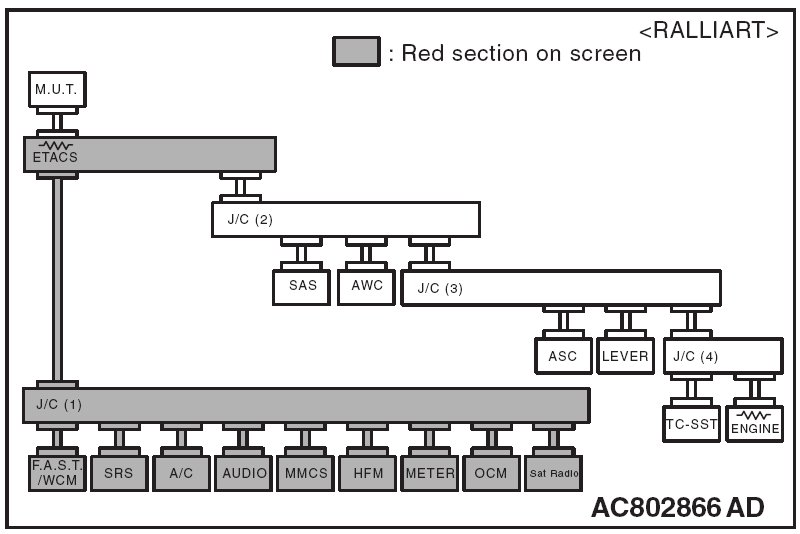 <RALLIART>

: Red section on screen

M.U.T.

ETACS

J/C (2)

SAS

AWC

J/C (3)

ASC

LEVER

J/C (4)

TC-SST

ENGINE

J/C (1)

F.A.S.T. /WCM

SRS

A/C

AUDIO

MMCS

HFM

METER

OCM

Sat Radio

AC802866 AD